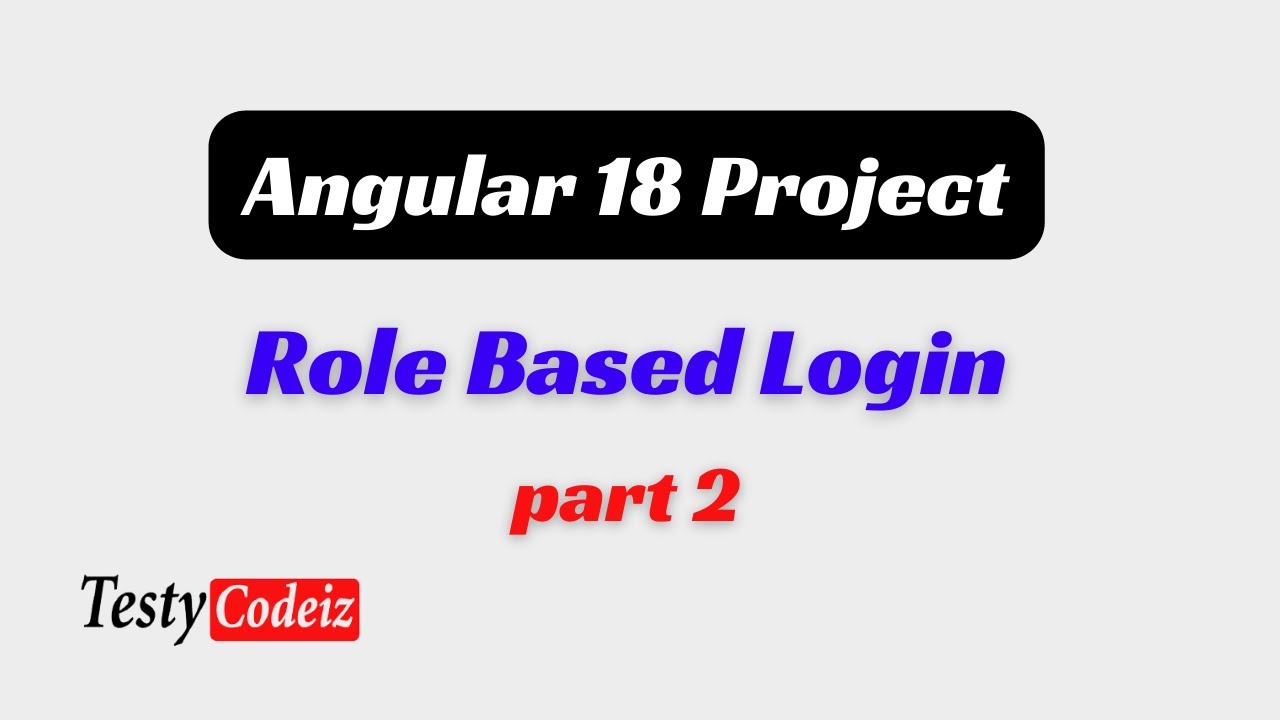 Angular 18 Project

Role Based Login

part 2

Testy Codeiz